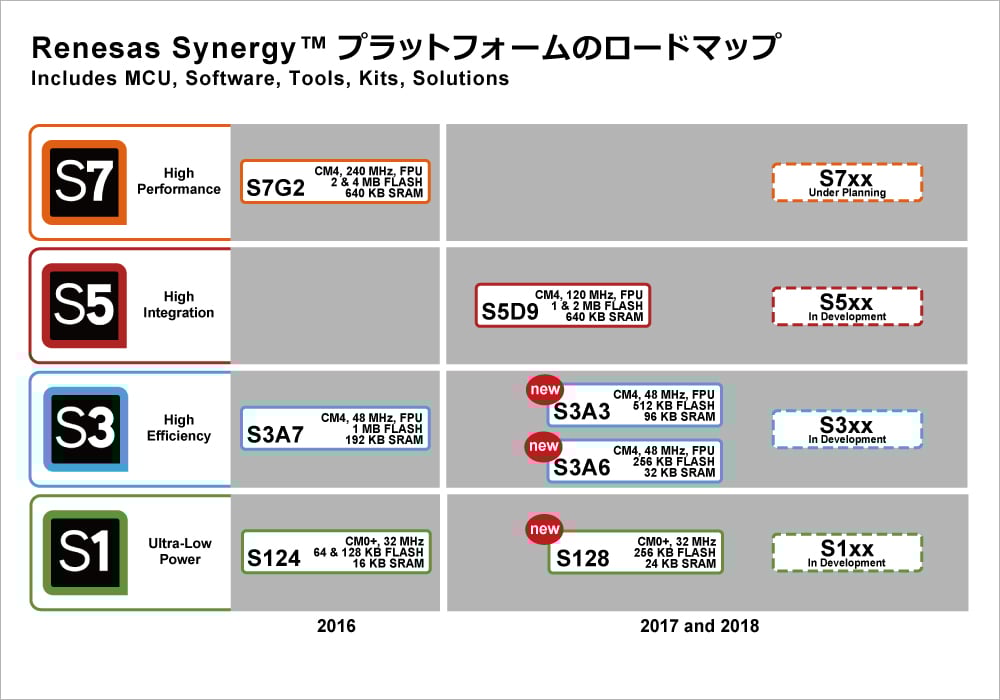 Renesas Synergy™ プラットフォームのロードマップ
Includes MCU, Software, Tools, Kits, Solutions

S7
High Performance
S7G2 CM4, 240 MHz, FPU 2 & 4 MB FLASH 640 KB SRAM
S7xx Under Planning

S5
High Integration
S5D9 CM4, 120 MHz, FPU 1 & 2 MB FLASH 640 KB SRAM
S5xx In Development

S3
High Efficiency
S3A7 CM4, 48 MHz, FPU 1 MB FLASH 192 KB SRAM
new
S3A3 CM4, 48 MHz, FPU 512 KB FLASH 96 KB SRAM
new
S3A6 CM4, 48 MHz, FPU 256 KB FLASH 32 KB SRAM
S3xx In Development

S1
Ultra-Low Power
S124 CM0+, 32 MHz 64 & 128 KB FLASH 16 KB SRAM
new
S128 CM0+, 32 MHz 256 KB FLASH 24 KB SRAM
S1xx In Development

2016
2017 and 2018